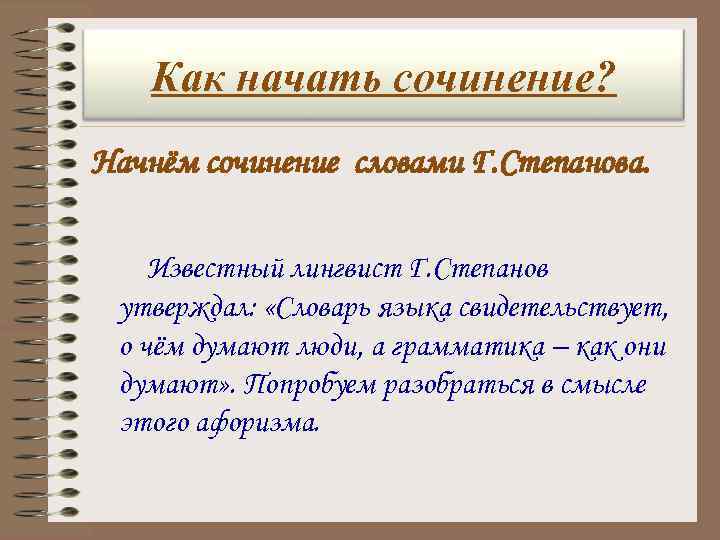 Как начать сочинение?

Начнём сочинение словами Г.Степанова.

Известный лингвист Г.Степанов утверждал: «Словарь языка свидетельствует, о чём думают люди, а грамматика – как они думают». Попробуем разобраться в смысле этого афоризма.